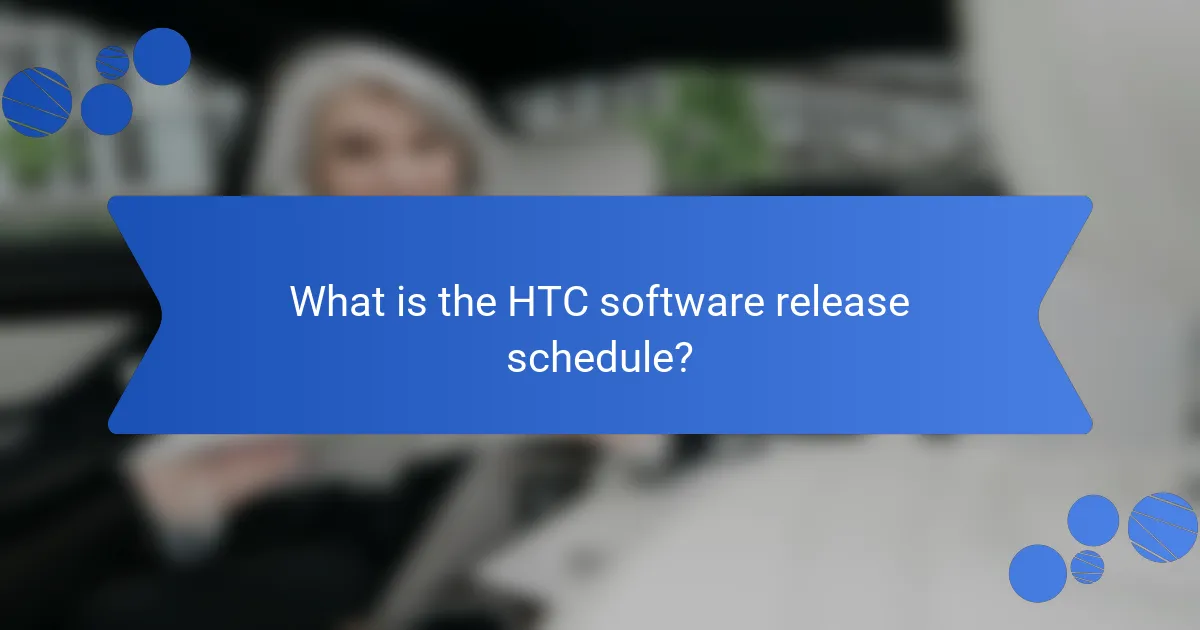 What is the HTC software release schedule?